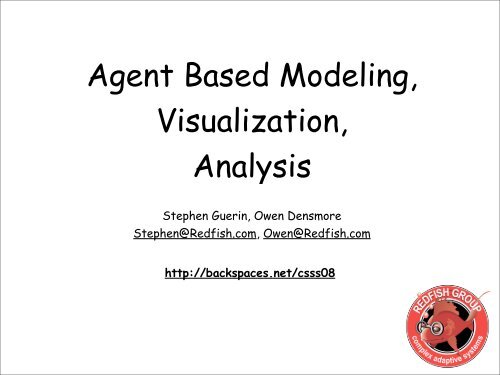 Agent Based Modeling,
Visualization,
Analysis

Stephen Guerin, Owen Densmore
Stephen@Redfish.com, Owen@Redfish.com

http://backspaces.net/csss08

REDFISH GROUP
complex adaptive systems